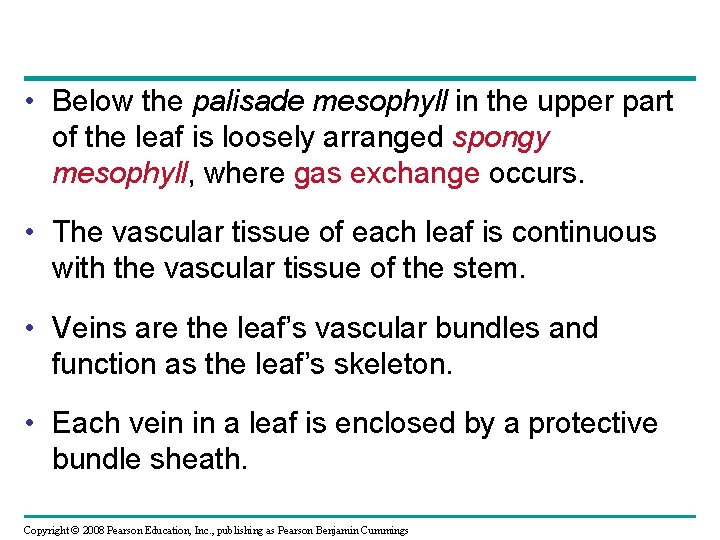 • Below the palisade mesophyll in the upper part of the leaf is loosely arranged spongy mesophyll, where gas exchange occurs.

• The vascular tissue of each leaf is continuous with the vascular tissue of the stem.

• Veins are the leaf's vascular bundles and function as the leaf's skeleton.

• Each vein in a leaf is enclosed by a protective bundle sheath.

Copyright © 2008 Pearson Education, Inc., publishing as Pearson Benjamin Cummings